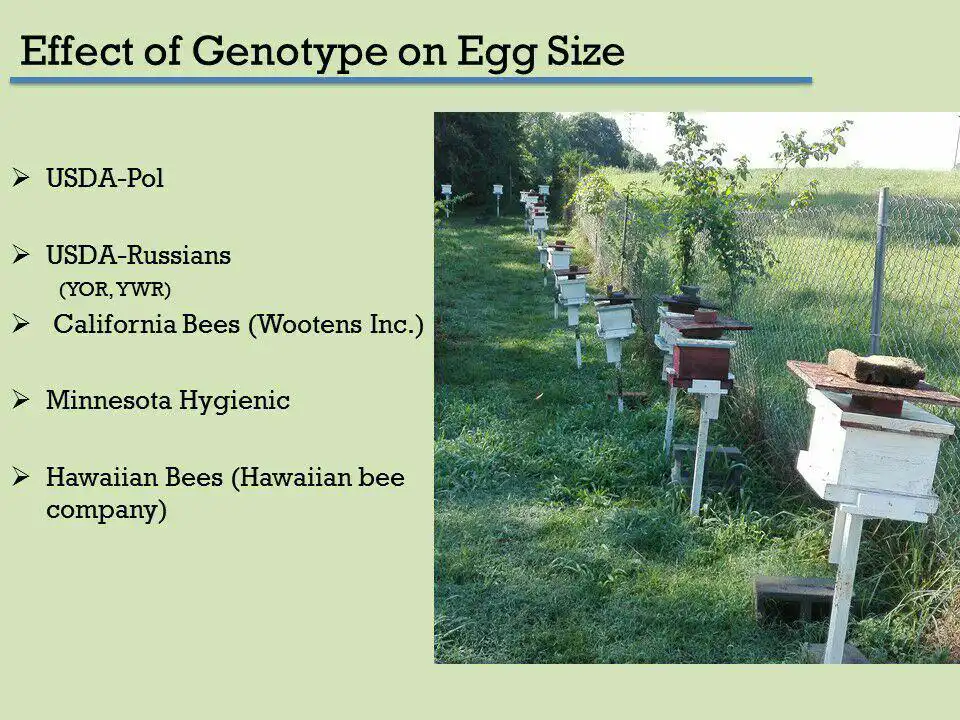 Effect of Genotype on Egg Size

➢ USDA-Pol

➢ USDA-Russians
(YOR, YWR)

➢ California Bees (Wootens Inc.)

➢ Minnesota Hygienic

➢ Hawaiian Bees (Hawaiian bee company)